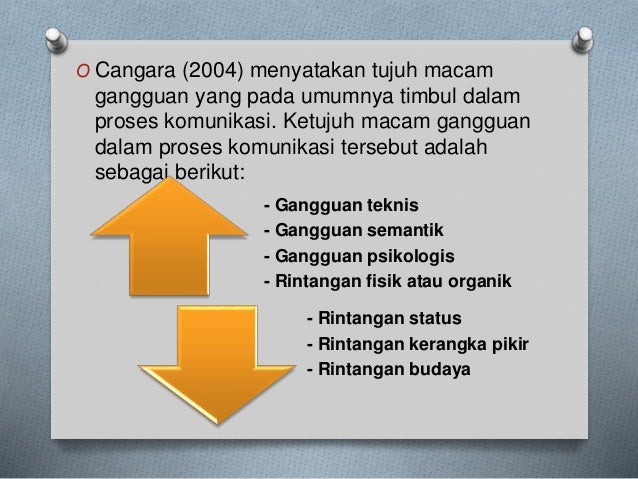 O Cangara (2004) menyatakan tujuh macam gangguan yang pada umumnya timbul dalam proses komunikasi. Ketujuh macam gangguan dalam proses komunikasi tersebut adalah sebagai berikut:

- Gangguan teknis
- Gangguan semantik
- Gangguan psikologis
- Rintangan fisik atau organik

- Rintangan status
- Rintangan kerangka pikir
- Rintangan budaya